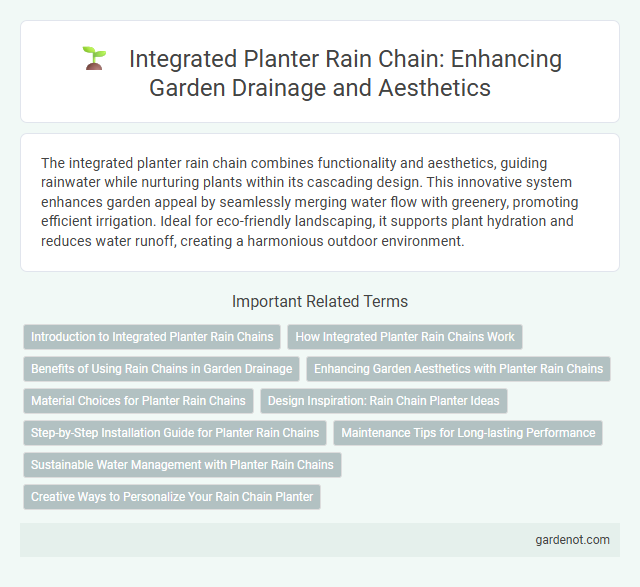 Integrated Planter Rain Chain: Enhancing Garden Drainage and Aesthetics

The integrated planter rain chain combines functionality and aesthetics, guiding rainwater while nurturing plants within its cascading design. This innovative system enhances garden appeal by seamlessly merging water flow with greenery, promoting efficient irrigation. Ideal for eco-friendly landscaping, it supports plant hydration and reduces water runoff, creating a harmonious outdoor environment.

Important Related Terms

Introduction to Integrated Planter Rain Chains

How Integrated Planter Rain Chains Work

Benefits of Using Rain Chains in Garden Drainage

Enhancing Garden Aesthetics with Planter Rain Chains

Material Choices for Planter Rain Chains

Design Inspiration: Rain Chain Planter Ideas

Step-by-Step Installation Guide for Planter Rain Chains

Maintenance Tips for Long-lasting Performance

Sustainable Water Management with Planter Rain Chains

Creative Ways to Personalize Your Rain Chain Planter

gardenot.com